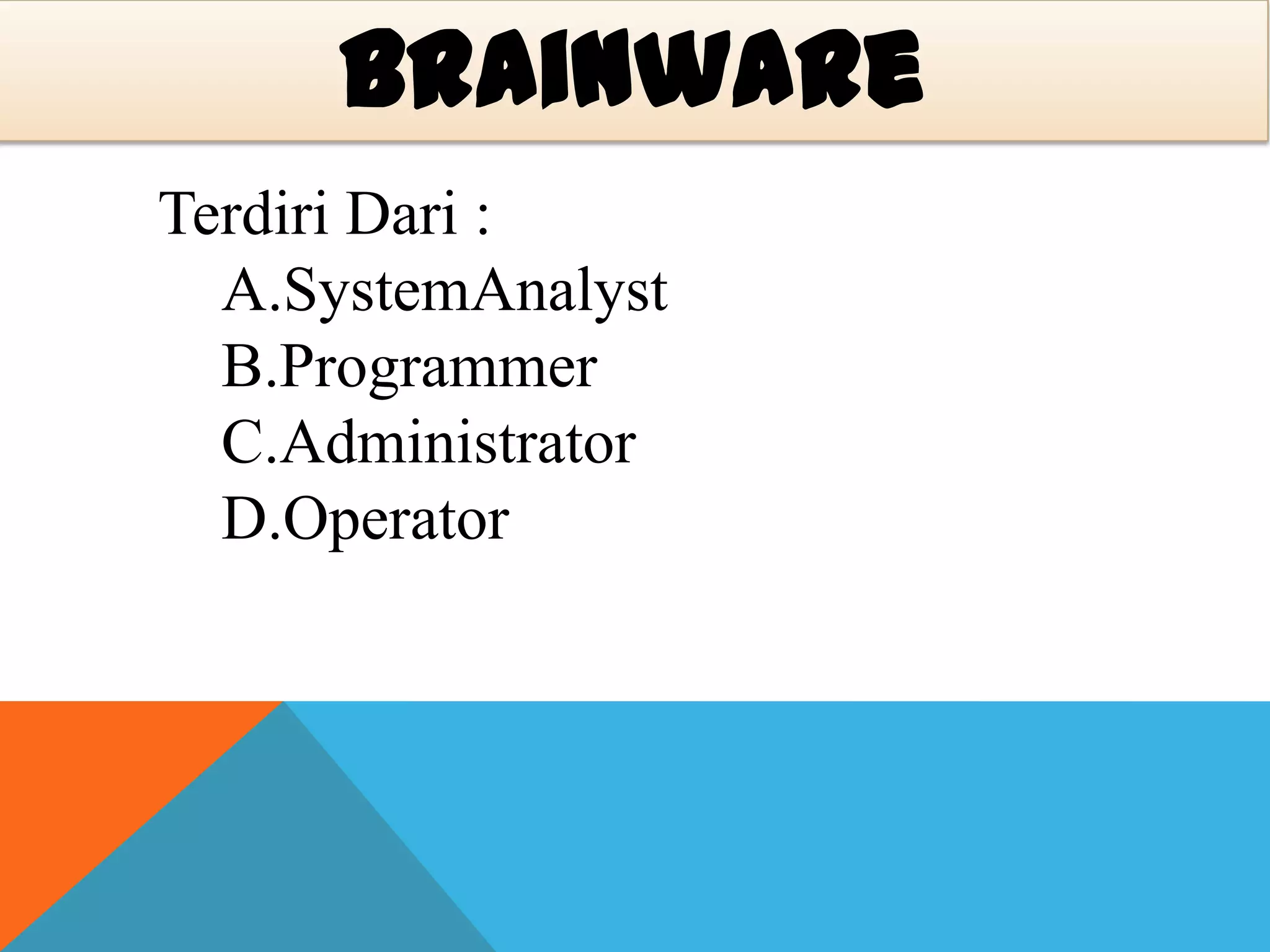 BRAINWARE

Terdiri Dari :

A.SystemAnalyst
B.Programmer
C.Administrator
D.Operator